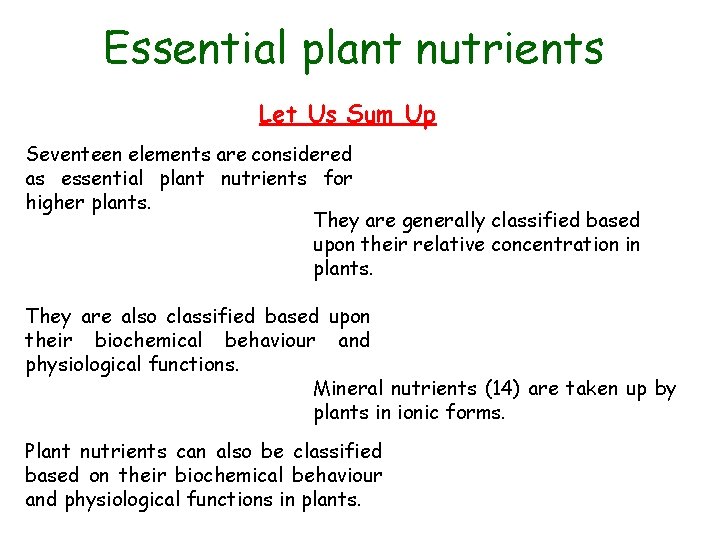 Essential plant nutrients

Let Us Sum Up

Seventeen elements are considered as essential plant nutrients for higher plants.

They are generally classified based upon their relative concentration in plants.

They are also classified based upon their biochemical behaviour and physiological functions.

Mineral nutrients (14) are taken up by plants in ionic forms.

Plant nutrients can also be classified based on their biochemical behaviour and physiological functions in plants.